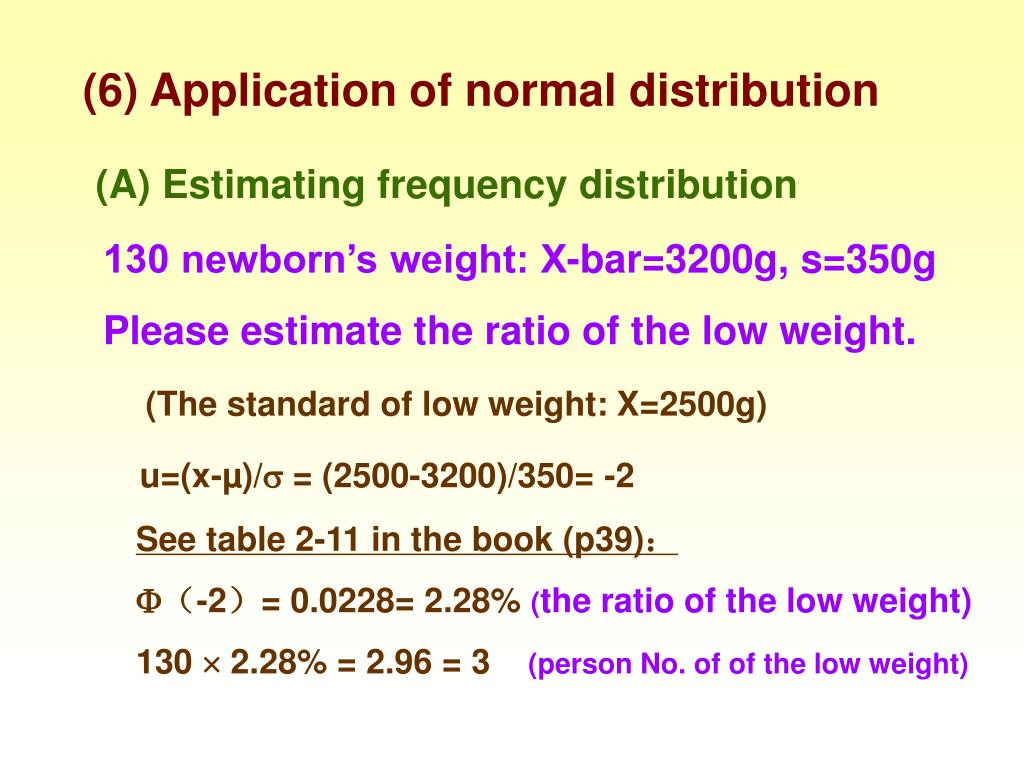 (6) Application of normal distribution

(A) Estimating frequency distribution

130 newborn's weight: X-bar=3200g, s=350g

Please estimate the ratio of the low weight.

(The standard of low weight: X=2500g)

u=(x-μ)/$\sigma$ = (2500-3200)/350= -2

See table 2-11 in the book (p39)：

$\Phi$（-2）= 0.0228= 2.28% (the ratio of the low weight)

130 $\times$ 2.28% = 2.96 = 3 (person No. of of the low weight)